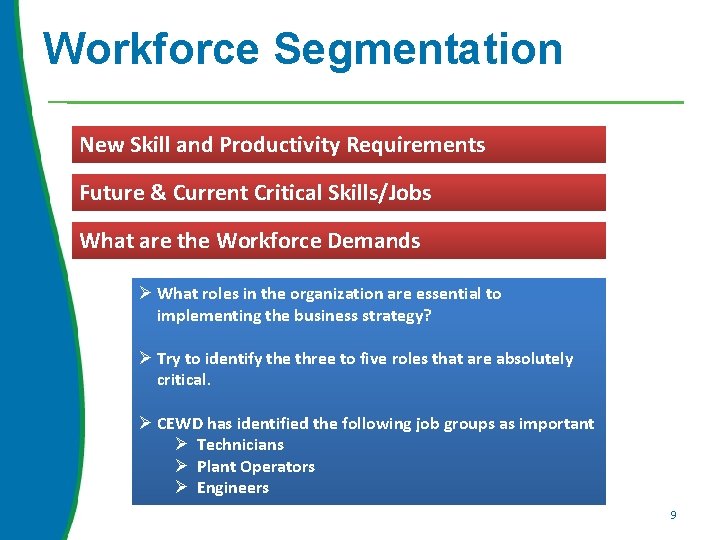 Workforce Segmentation

New Skill and Productivity Requirements

Future & Current Critical Skills/Jobs

What are the Workforce Demands

➢ What roles in the organization are essential to implementing the business strategy?

➢ Try to identify the three to five roles that are absolutely critical.

➢ CEWD has identified the following job groups as important
➢ Technicians
➢ Plant Operators
➢ Engineers

9